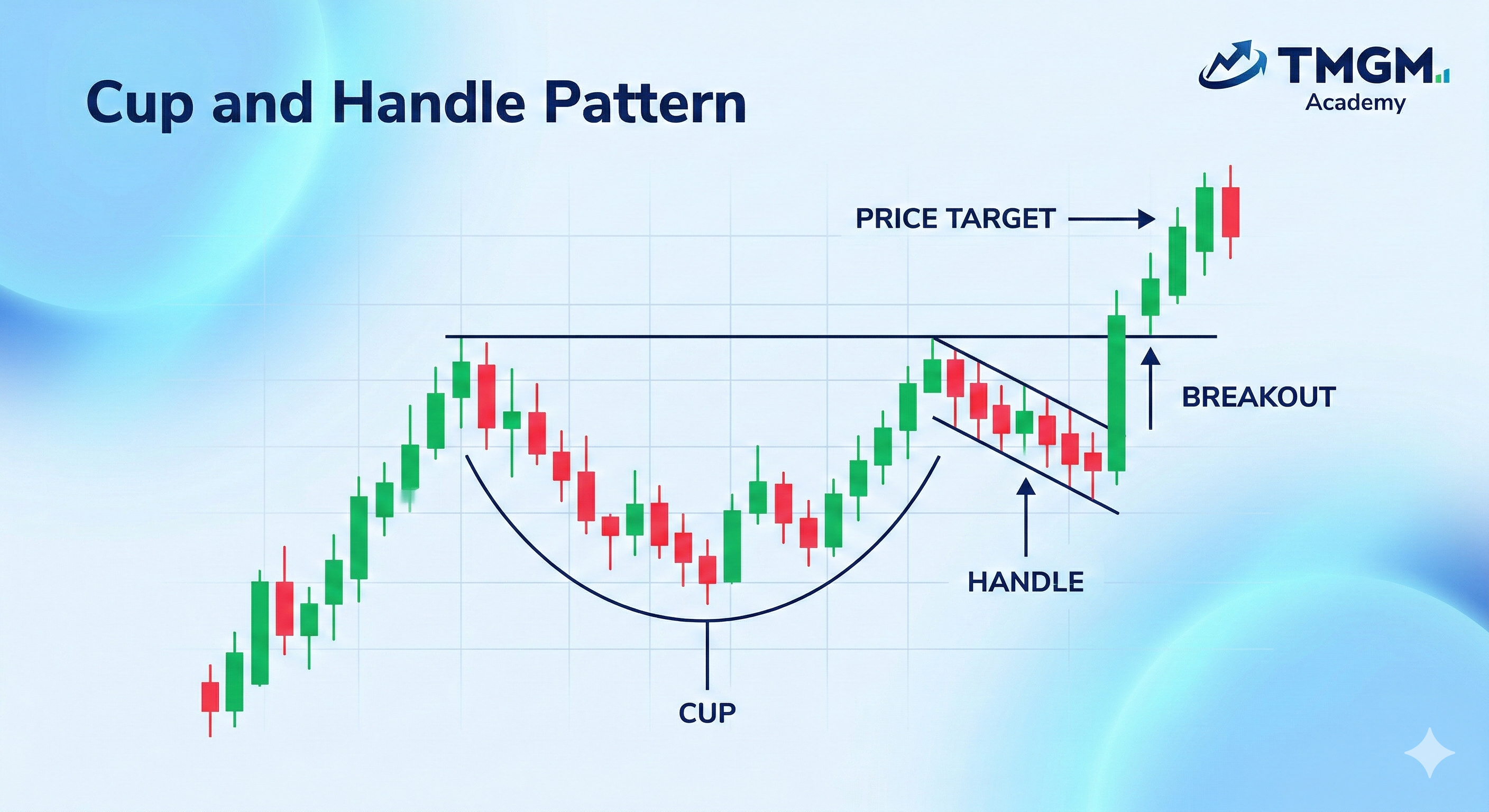 Cup and Handle Pattern

TMGM
Academy

PRICE TARGET

BREAKOUT

HANDLE

CUP